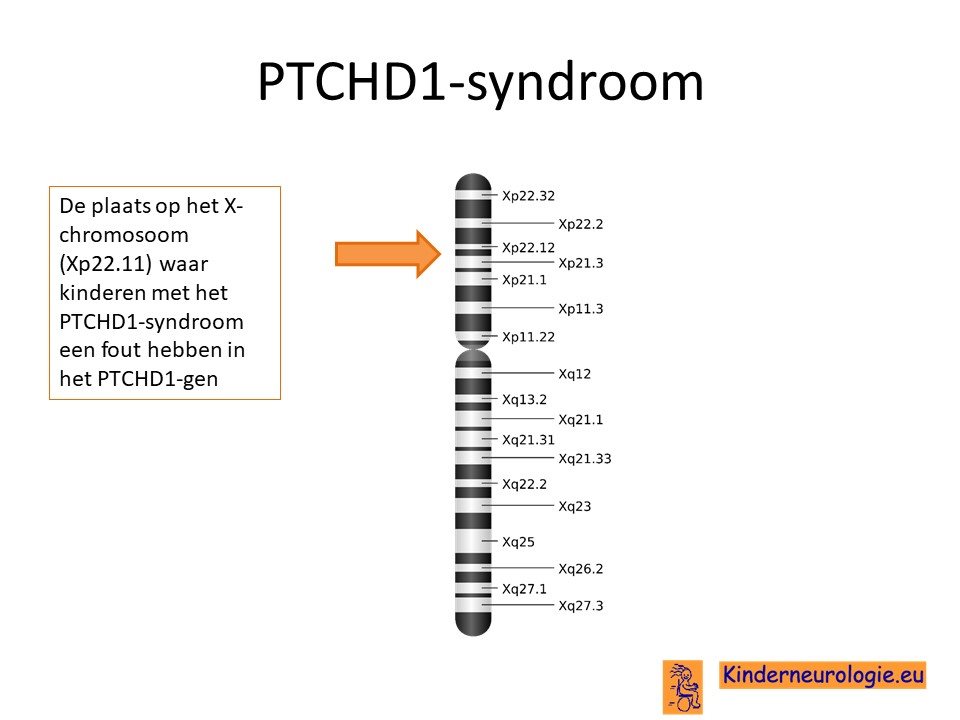 PTCHD1-syndroom

De plaats op het X-chromosoom (Xp22.11) waar kinderen met het PTCHD1-syndroom een fout hebben in het PTCHD1-gen

Xp22.32
Xp22.2
Xp22.12
Xp21.3
Xp21.1
Xp11.3
Xp11.22
Xq12
Xq13.2
Xq21.1
Xq21.31
Xq21.33
Xq22.2
Xq23
Xq25
Xq26.2
Xq27.1
Xq27.3

Kinderneurologie.eu